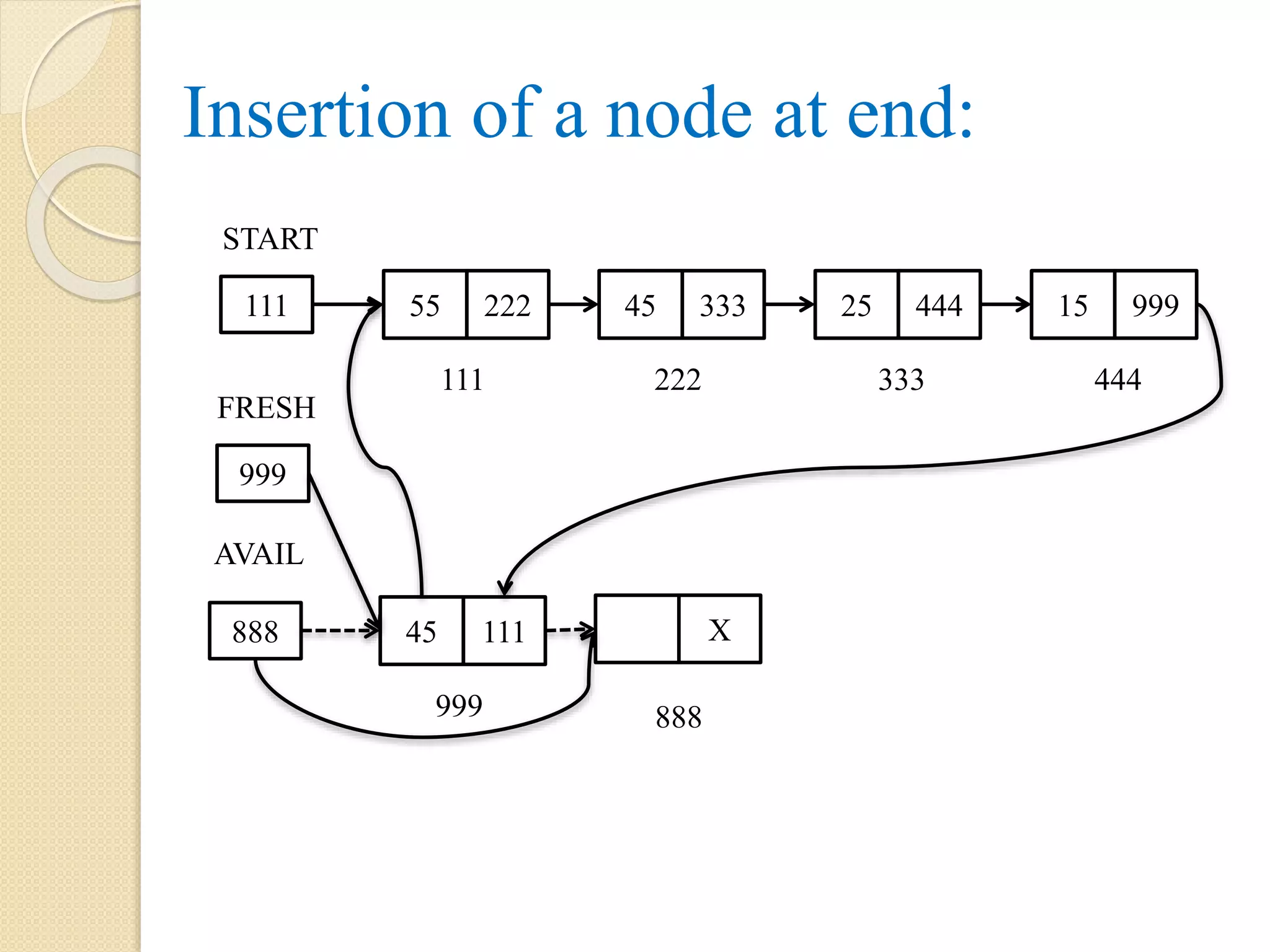 Insertion of a node at end:

START

111

55 222

45 333

25 444

15 999

111

222

333

444

FRESH

999

AVAIL

888

45 111

X

999

888